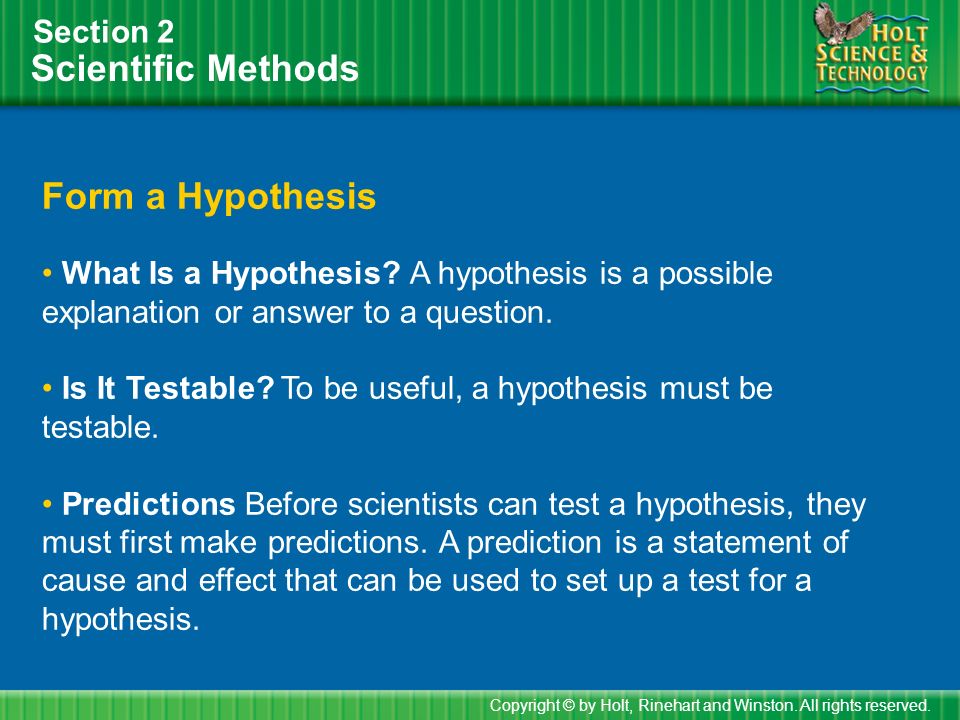 Section 2
Scientific Methods

HOLT
SCIENCE &
TECHNOLOGY

Form a Hypothesis

• What Is a Hypothesis? A hypothesis is a possible explanation or answer to a question.

• Is It Testable? To be useful, a hypothesis must be testable.

• Predictions Before scientists can test a hypothesis, they must first make predictions. A prediction is a statement of cause and effect that can be used to set up a test for a hypothesis.

Copyright © by Holt, Rinehart and Winston. All rights reserved.